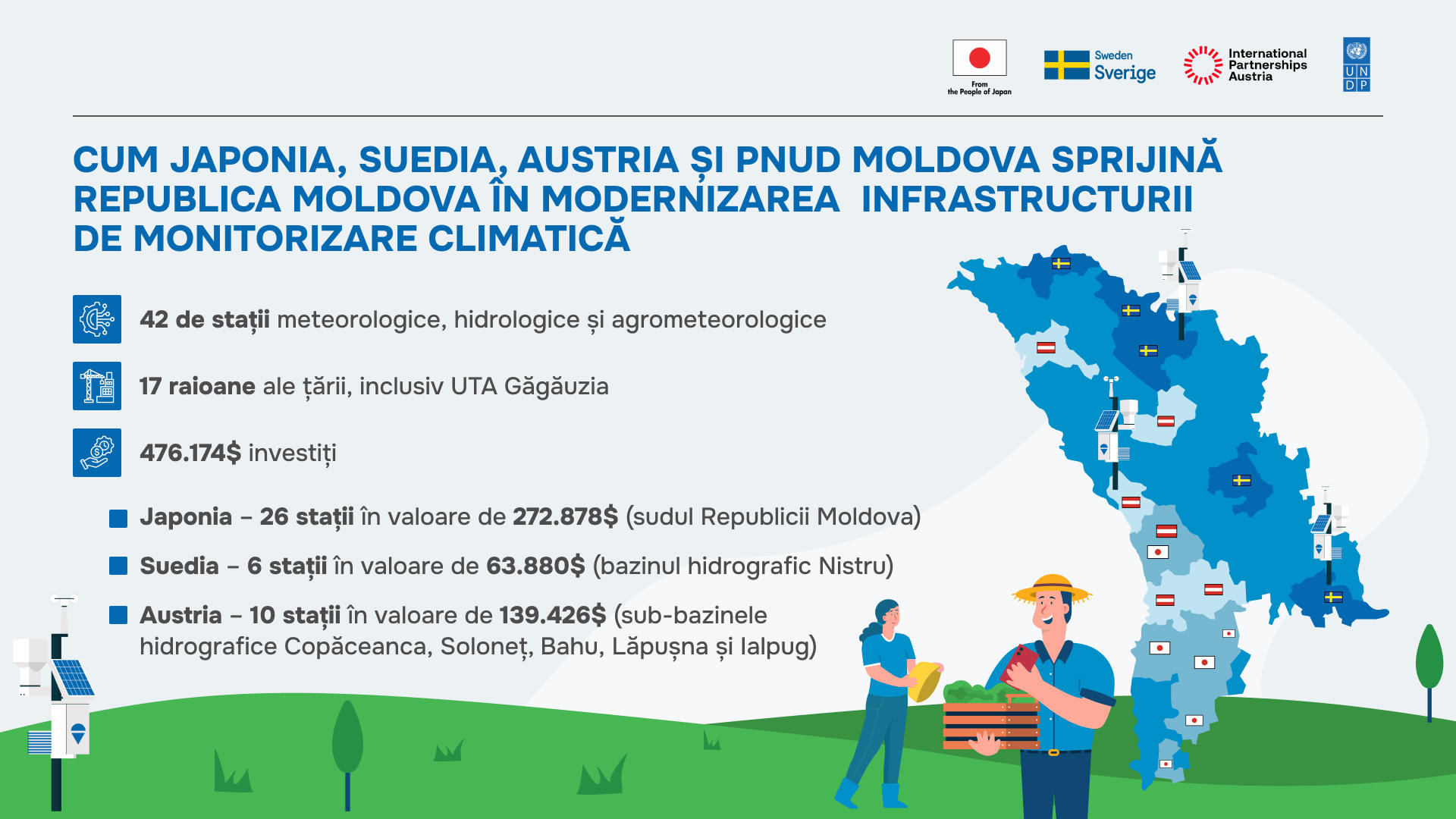 From the People of Japan

Sweden
Sverige

International Partnerships Austria

UN
DP

CUM JAPONIA, SUEDIA, AUSTRIA ȘI PNUD MOLDOVA SPRIJINĂ REPUBLICA MOLDOVA ÎN MODERNIZAREA INFRASTRUCTURII DE MONITORIZARE CLIMATICĂ

42 de stații meteorologice, hidrologice și agrometeorologice

17 raioane ale țării, inclusiv UTA Găgăuzia

476.174$ investiți

Japonia – 26 stații în valoare de 272.878$ (sudul Republicii Moldova)

Suedia – 6 stații în valoare de 63.880$ (bazinul hidrografic Nistru)

Austria – 10 stații în valoare de 139.426$ (sub-bazinele hidrografice Copăceanca, Soloneț, Bahu, Lăpușna și Ialpug)